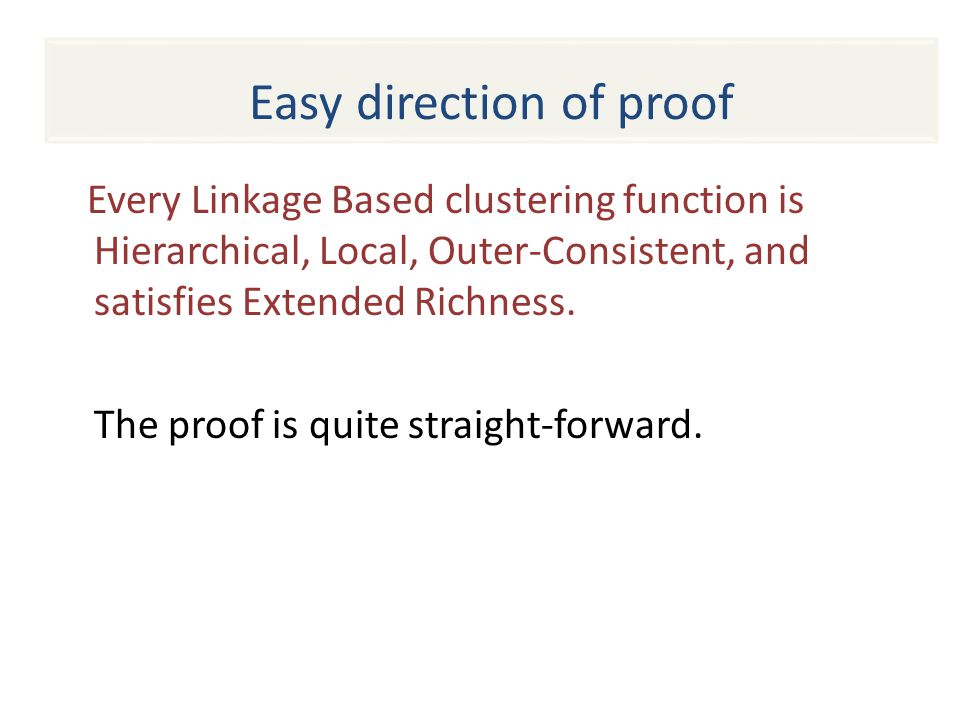 Easy direction of proof

Every Linkage Based clustering function is Hierarchical, Local, Outer-Consistent, and satisfies Extended Richness.

The proof is quite straight-forward.